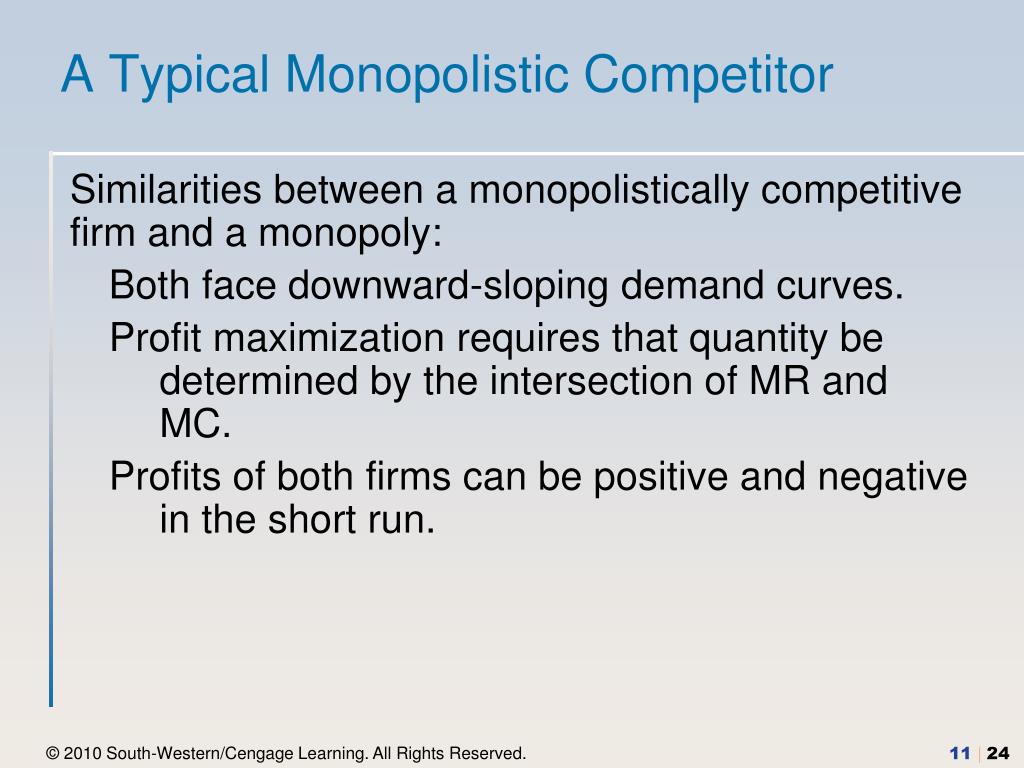 A Typical Monopolistic Competitor

Similarities between a monopolistically competitive firm and a monopoly:

Both face downward-sloping demand curves.

Profit maximization requires that quantity be determined by the intersection of MR and MC.

Profits of both firms can be positive and negative in the short run.

© 2010 South-Western/Cengage Learning. All Rights Reserved.

11 | 24